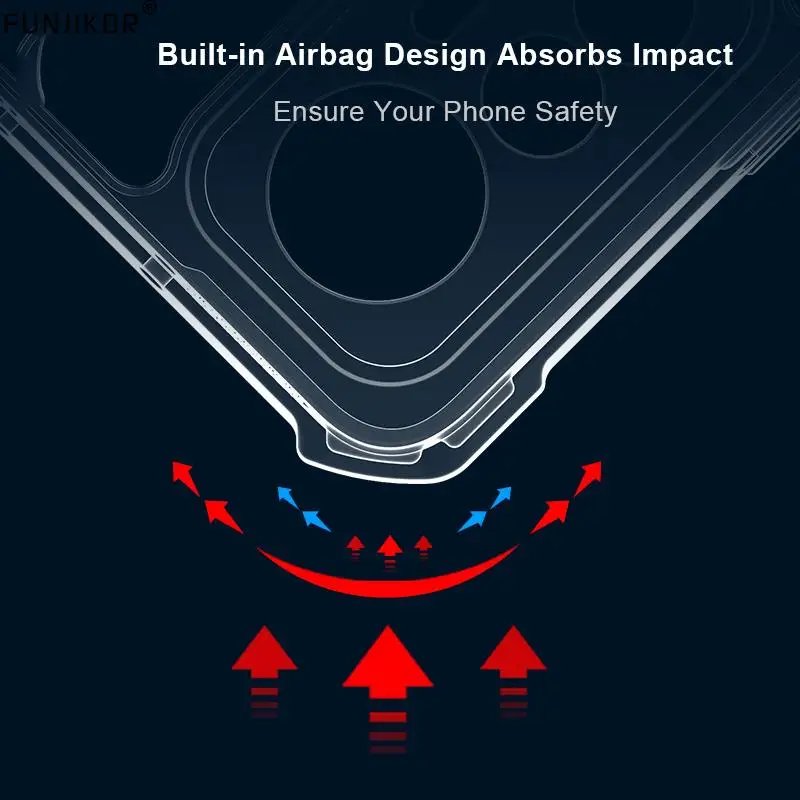 FUNJIKOR®

Built-in Airbag Design Absorbs Impact

Ensure Your Phone Safety